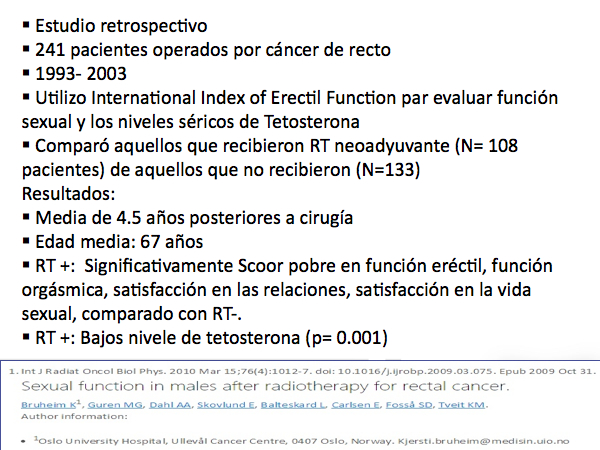 ▪ Estudio retrospectivo
▪ 241 pacientes operados por cáncer de recto
▪ 1993- 2003
▪ Utilizo International Index of Erectil Function par evaluar función sexual y los niveles séricos de Tetosterona
▪ Comparó aquellos que recibieron RT neoadyuvante (N= 108 pacientes) de aquellos que no recibieron (N=133)
Resultados:
▪ Media de 4.5 años posteriores a cirugía
▪ Edad media: 67 años
▪ RT +: Significativamente Scoor pobre en función eréctil, función orgásmica, satisfacción en las relaciones, satisfacción en la vida sexual, comparado con RT-.
▪ RT +: Bajos nivele de tetosterona (p= 0.001)

1. Int J Radiat Oncol Biol Phys. 2010 Mar 15;76(4):1012-7. doi: 10.1016/j.ijrobp.2009.03.075. Epub 2009 Oct 31.
Sexual function in males after radiotherapy for rectal cancer.
Bruheim K$^1$, Guren MG, Dahl AA, Skovlund E, Balteskard L, Carlsen E, Fosså SD, Tveit KM.
Author information:
• $^1$Oslo University Hospital, Ullevål Cancer Centre, 0407 Oslo, Norway. Kjersti.bruheim@medisin.uio.no